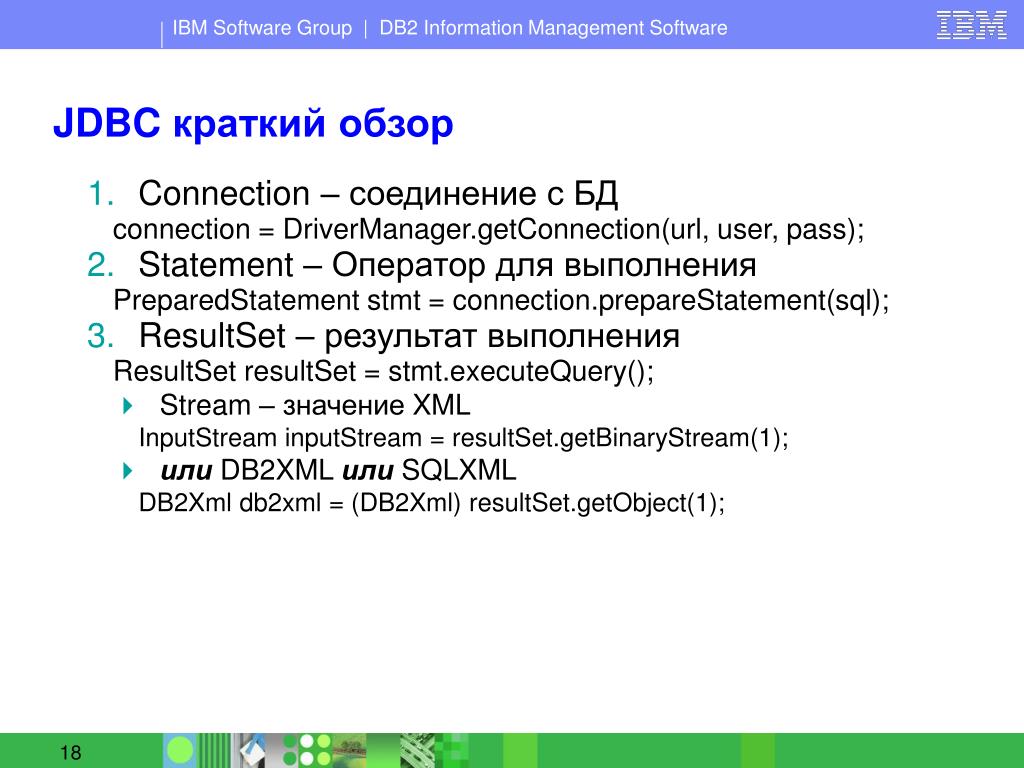 IBM Software Group | DB2 Information Management Software

IBM

JDBC краткий обзор

1. Connection – соединение с БД
connection = DriverManager.getConnection(url, user, pass);
2. Statement – Оператор для выполнения
PreparedStatement stmt = connection.prepareStatement(sql);
3. ResultSet – результат выполнения
ResultSet resultSet = stmt.executeQuery();
Stream – значение XML
InputStream inputStream = resultSet.getBinaryStream(1);
или DB2XML или SQLXML
DB2Xml db2xml = (DB2Xml) resultSet.getObject(1);

18